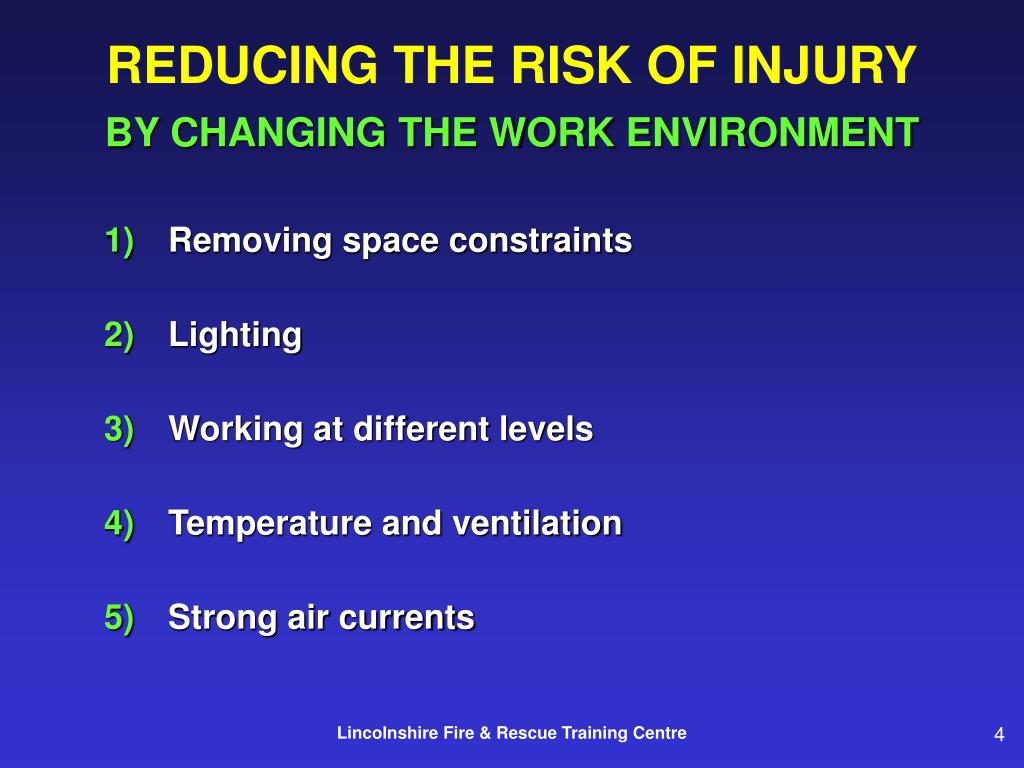 REDUCING THE RISK OF INJURY
BY CHANGING THE WORK ENVIRONMENT

1) Removing space constraints

2) Lighting

3) Working at different levels

4) Temperature and ventilation

5) Strong air currents

Lincolnshire Fire & Rescue Training Centre

4